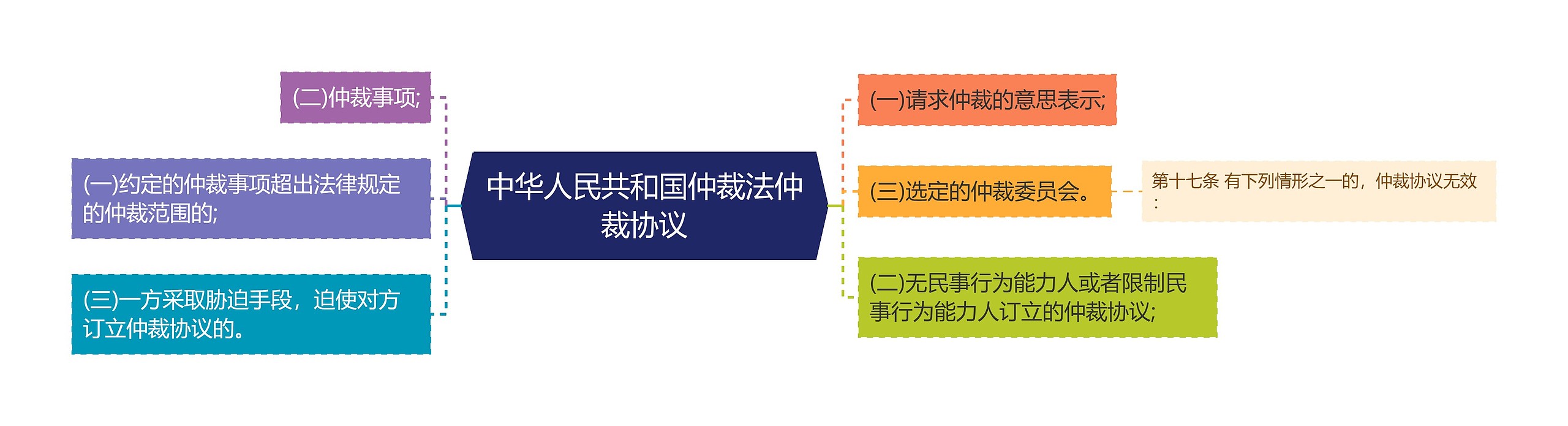 中华人民共和国仲裁法仲裁协议

(二)仲裁事项;

(一)约定的仲裁事项超出法律规定的仲裁范围的;

(三)一方采取胁迫手段，迫使对方订立仲裁协议的。

(一)请求仲裁的意思表示;

(三)选定的仲裁委员会。

第十七条 有下列情形之一的，仲裁协议无效:

(二)无民事行为能力人或者限制民事行为能力人订立的仲裁协议;